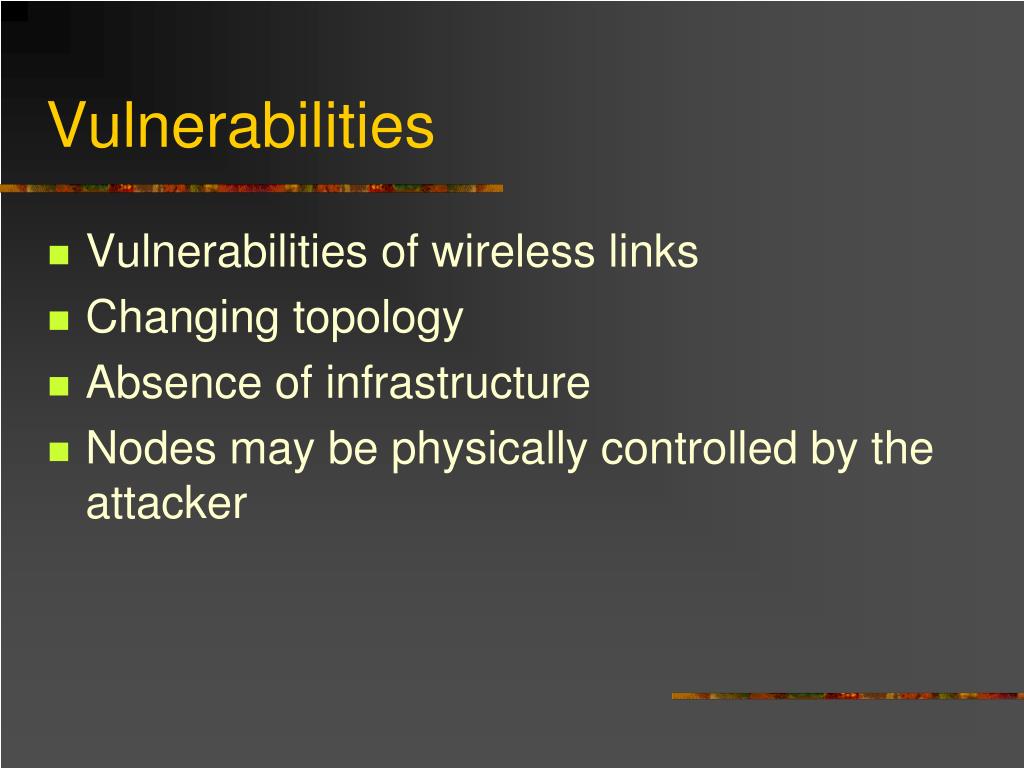 Vulnerabilities

- Vulnerabilities of wireless links
- Changing topology
- Absence of infrastructure
- Nodes may be physically controlled by the attacker